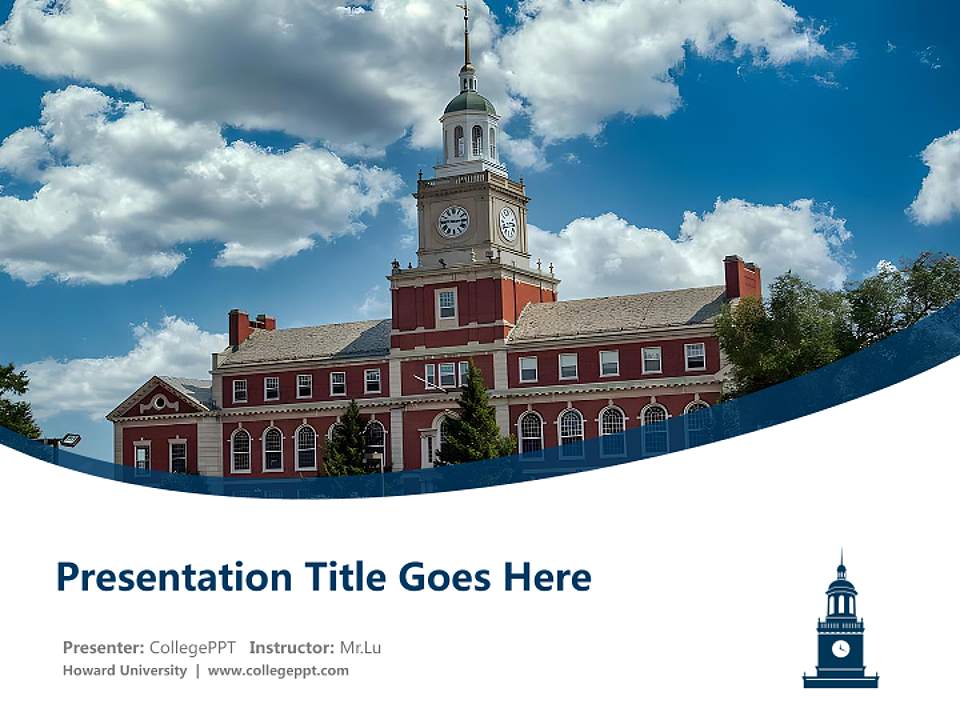 Presentation Title Goes Here

Presenter: CollegePPT Instructor: Mr.Lu
Howard University | www.collegeppt.com